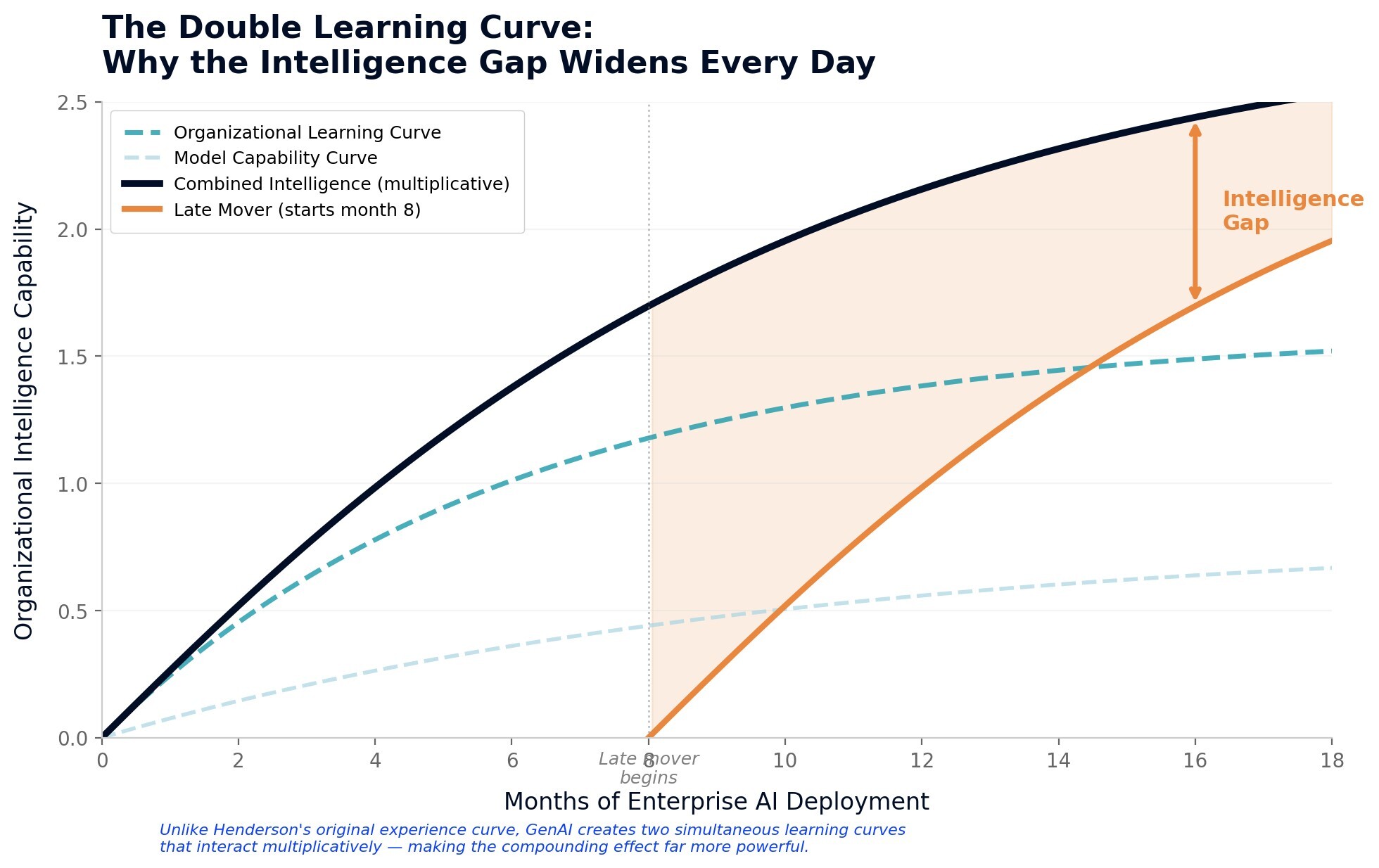 The Double Learning Curve:
Why the Intelligence Gap Widens Every Day

Organizational Learning Curve
Model Capability Curve
Combined Intelligence (multiplicative)
Late Mover (starts month 8)

Intelligence Gap

Organizational Intelligence Capability

2.5
2.0
1.5
1.0
0.5
0.0

0
2
4
6
8
10
12
14
16
18

Late mover begins

Months of Enterprise AI Deployment

Unlike Henderson's original experience curve, GenAI creates two simultaneous learning curves that interact multiplicatively — making the compounding effect far more powerful.